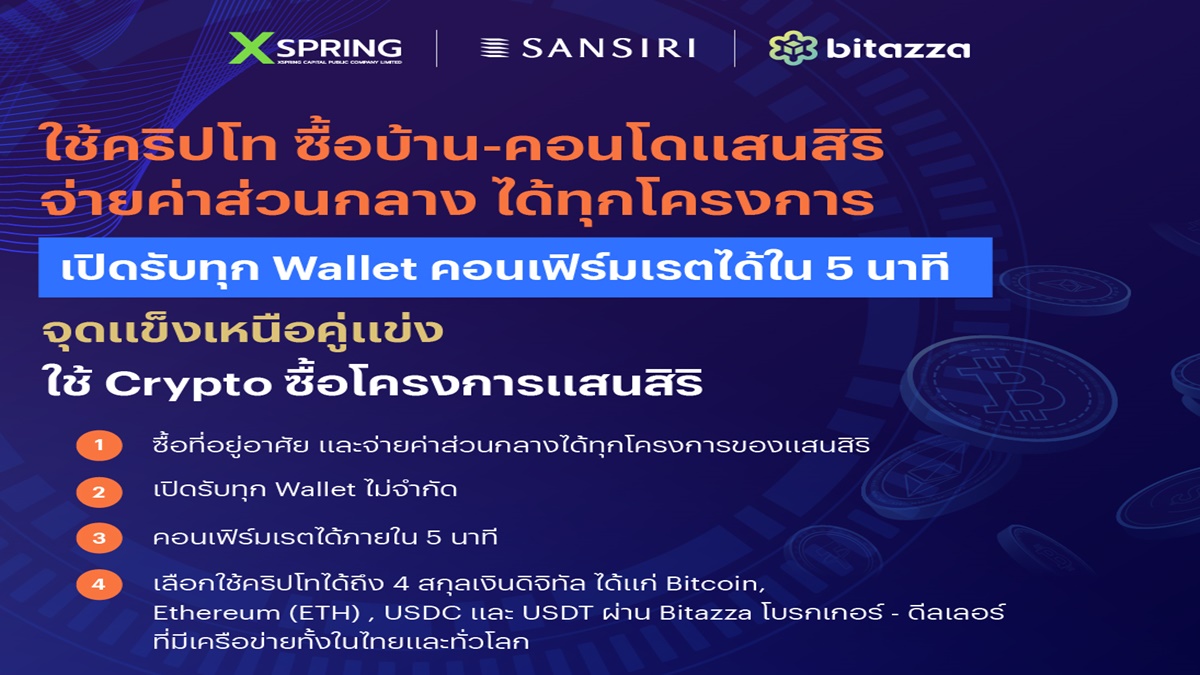 XSPRING
XSPRING CAPITAL PUBLIC COMPANY LIMITED
SANSIRI
bitazza

ใช้คริปโท ซื้อบ้าน-คอนโดแสนสิริ จ่ายค่าส่วนกลาง ได้ทุกโครงการ

เปิดรับทุก Wallet คอนเฟิร์มเรตได้ใน 5 นาที

จุดแข็งเหนือคู่แข่ง
ใช้ Crypto ซื้อโครงการแสนสิริ

1 ซื้อที่อยู่อาศัย และจ่ายค่าส่วนกลางได้ทุกโครงการของแสนสิริ

2 เปิดรับทุก Wallet ไม่จำกัด

3 คอนเฟิร์มเรตได้ภายใน 5 นาที

4 เลือกใช้คริปโทได้ถึง 4 สกุลเงินดิจิทัล ได้แก่ Bitcoin, Ethereum (ETH) , USDC และ USDT ผ่าน Bitazza โบรกเกอร์ - ดีลเลอร์ ที่มีเครือข่ายทั้งในไทยและทั่วโลก